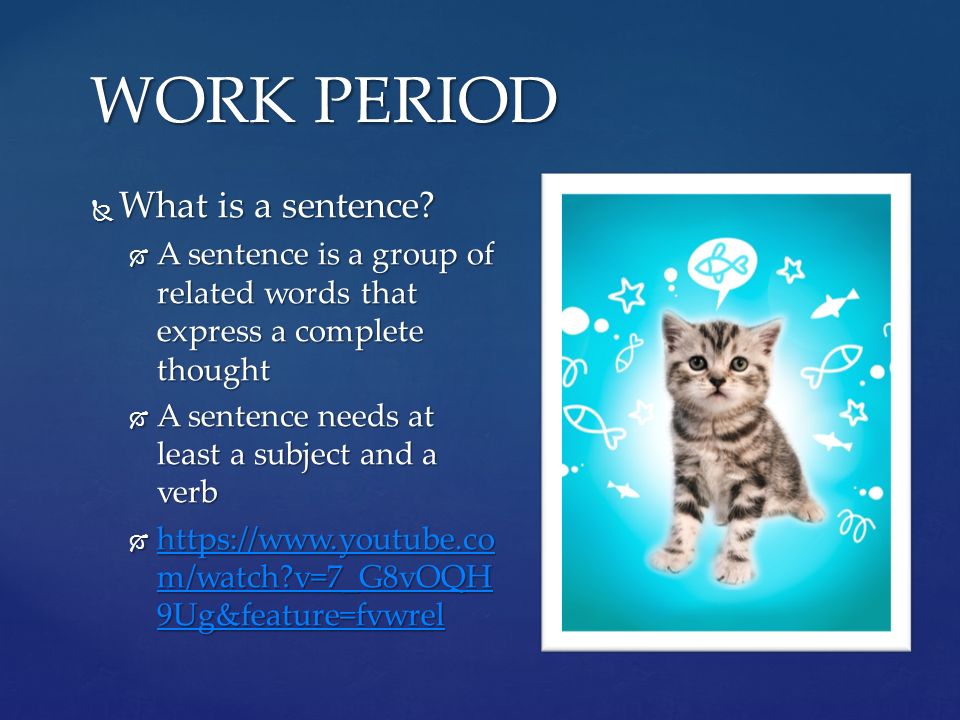 WORK PERIOD

What is a sentence?

A sentence is a group of related words that express a complete thought

A sentence needs at least a subject and a verb

https://www.youtube.com/watch?v=7_G8vOQH9Ug&feature=fvwrel